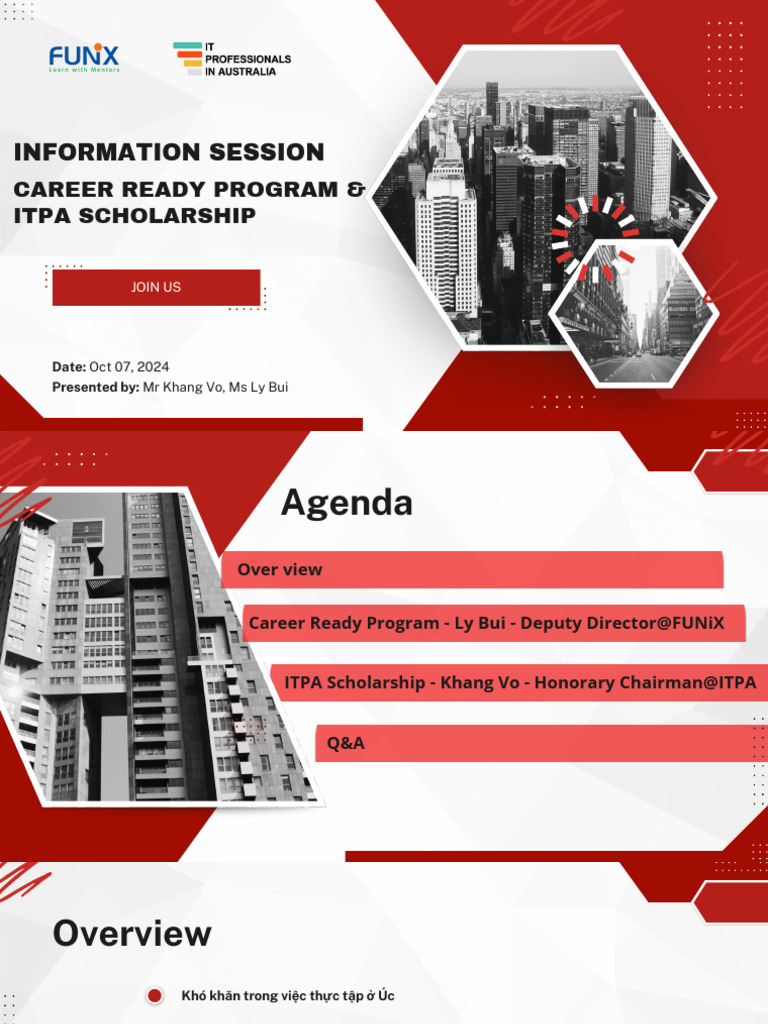 FUNiX
Learn with Mentors

IT PROFESSIONALS IN AUSTRALIA

INFORMATION SESSION

CAREER READY PROGRAM & ITPA SCHOLARSHIP

JOIN US

Date: Oct 07, 2024
Presented by: Mr Khang Vo, Ms Ly Bui

Agenda

Over view

Career Ready Program - Ly Bui - Deputy Director@FUNiX

ITPA Scholarship - Khang Vo - Honorary Chairman@ITPA

Q&A

Overview

Khó khăn trong việc thực tập ở Úc